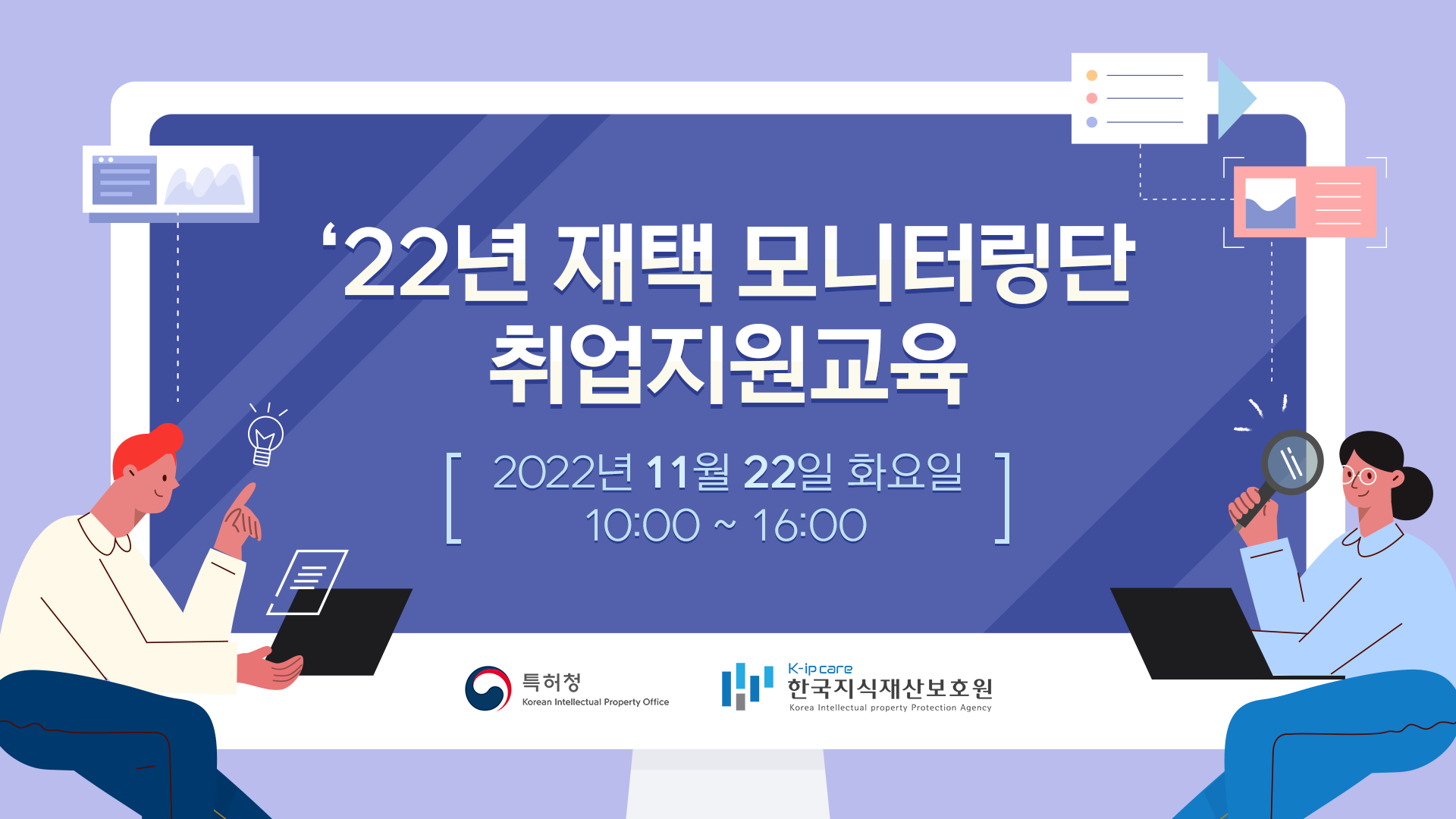 ‘22년 재택 모니터링단 취업지원교육

[ 2022년 11월 22일 화요일 10:00 ~ 16:00 ]

특허청
Korean Intellectual Property Office

K-ip care
한국지식재산보호원
Korea Intellectual property Protection Agency